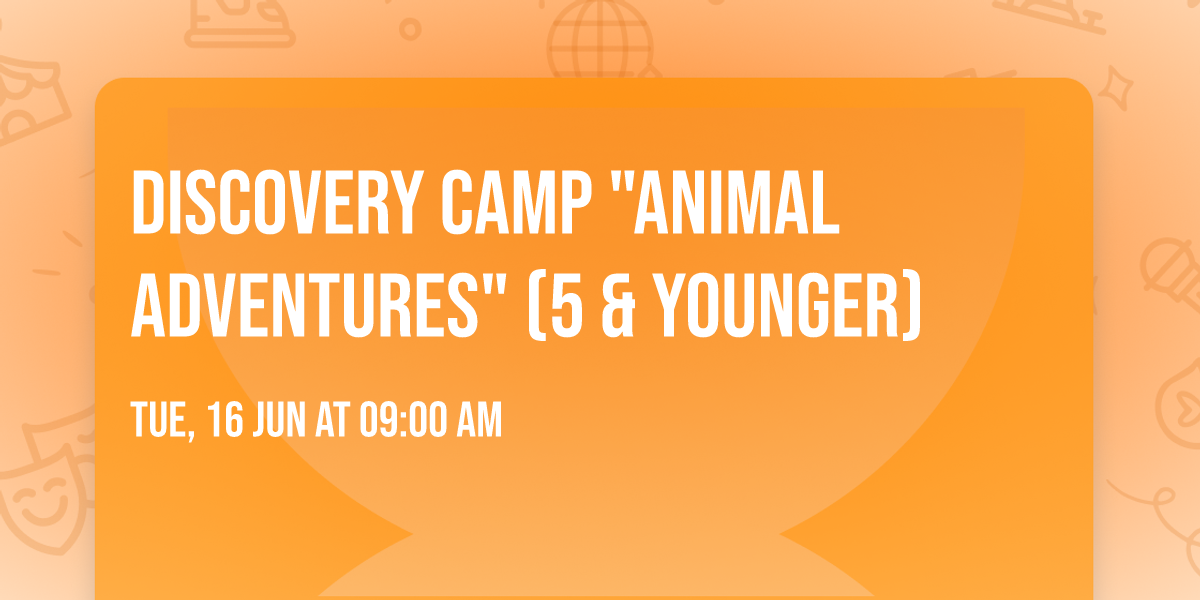 DISCOVERY CAMP "ANIMAL ADVENTURES" (5 & YOUNGER)

TUE, 16 JUN AT 09:00 AM